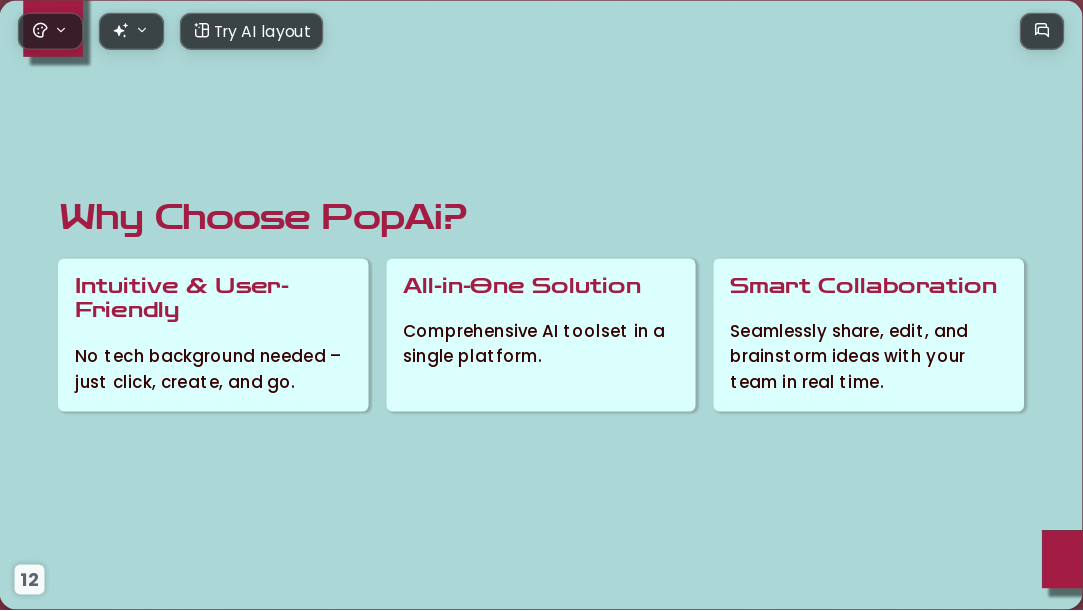 Try AI layout

Why Choose PopAi?

Intuitive & User-Friendly

No tech background needed – just click, create, and go.

All-in-One Solution

Comprehensive AI toolset in a single platform.

Smart Collaboration

Seamlessly share, edit, and brainstorm ideas with your team in real time.

12